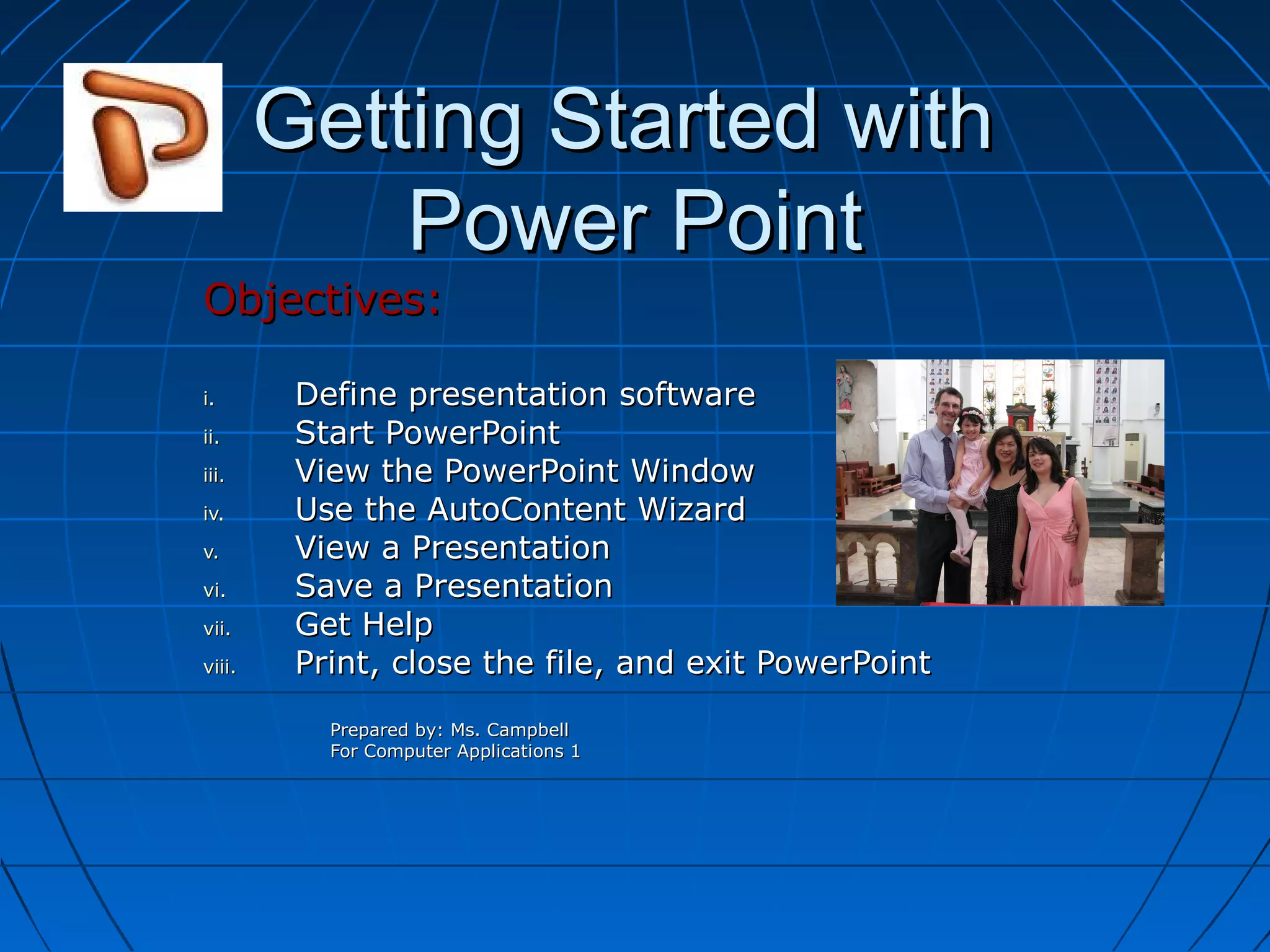 Getting Started with Power Point

Objectives:

i. Define presentation software
ii. Start PowerPoint
iii. View the PowerPoint Window
iv. Use the AutoContent Wizard
v. View a Presentation
vi. Save a Presentation
vii. Get Help
viii. Print, close the file, and exit PowerPoint

Prepared by: Ms. Campbell
For Computer Applications 1